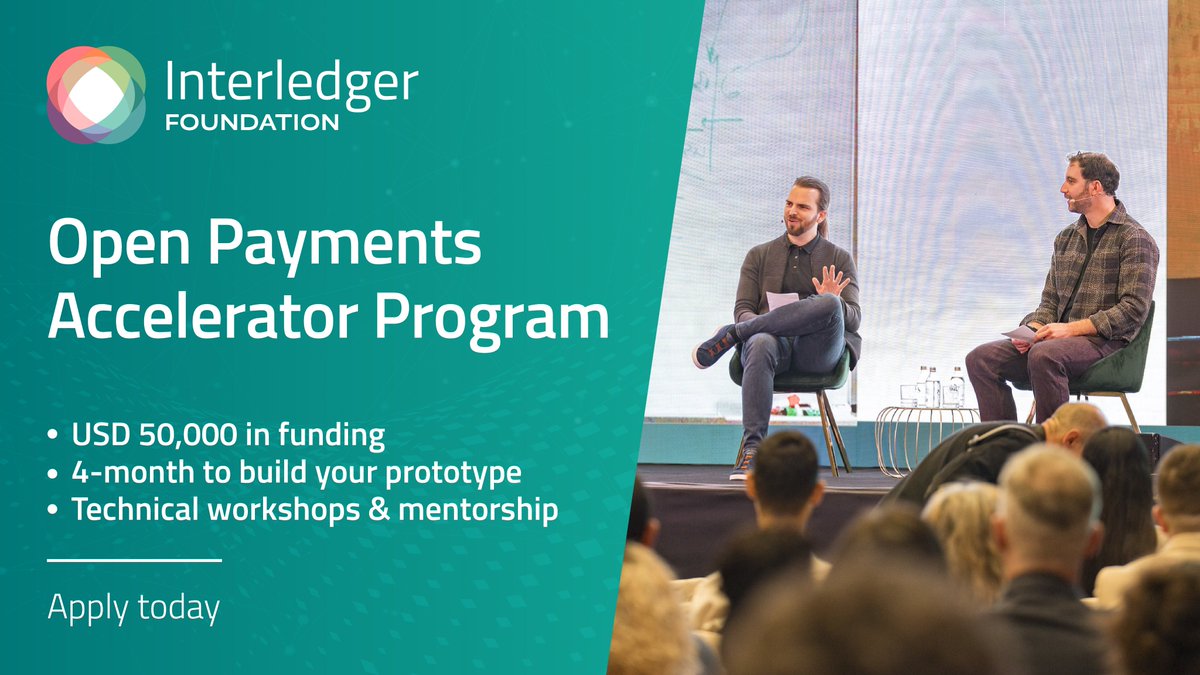 Interledger
FOUNDATION

Open Payments Accelerator Program

• USD 50,000 in funding
• 4-month to build your prototype
• Technical workshops & mentorship

Apply today